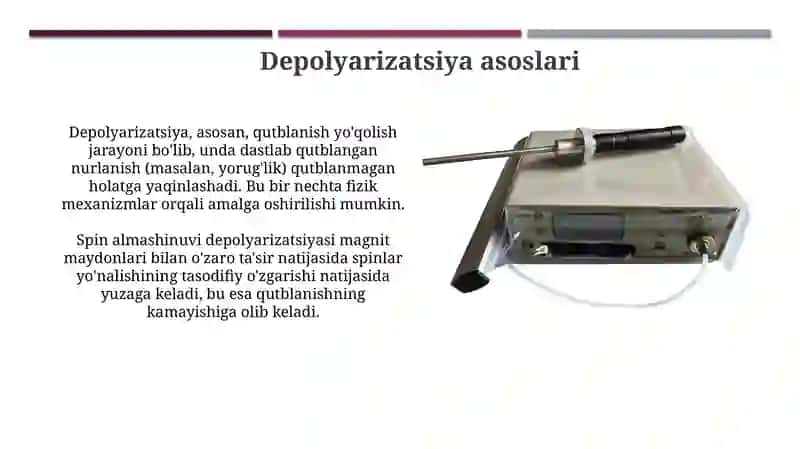 Depolyarizatsiya asoslari

Depolyarizatsiya, asosan, qutblanish yo'qolish jarayoni bo'lib, unda dastlab qutblangan nurlanish (masalan, yorug'lik) qutblanmagan holatga yaqinlashadi. Bu bir nechta fizik mexanizmlar orqali amalga oshirilishi mumkin.

Spin almashinuvi depolyarizatsiyasi magnit maydonlari bilan o'zaro ta'sir natijasida spinlar yo'nalishining tasodifiy o'zgarishi natijasida yuzaga keladi, bu esa qutblanishning kamayishiga olib keladi.